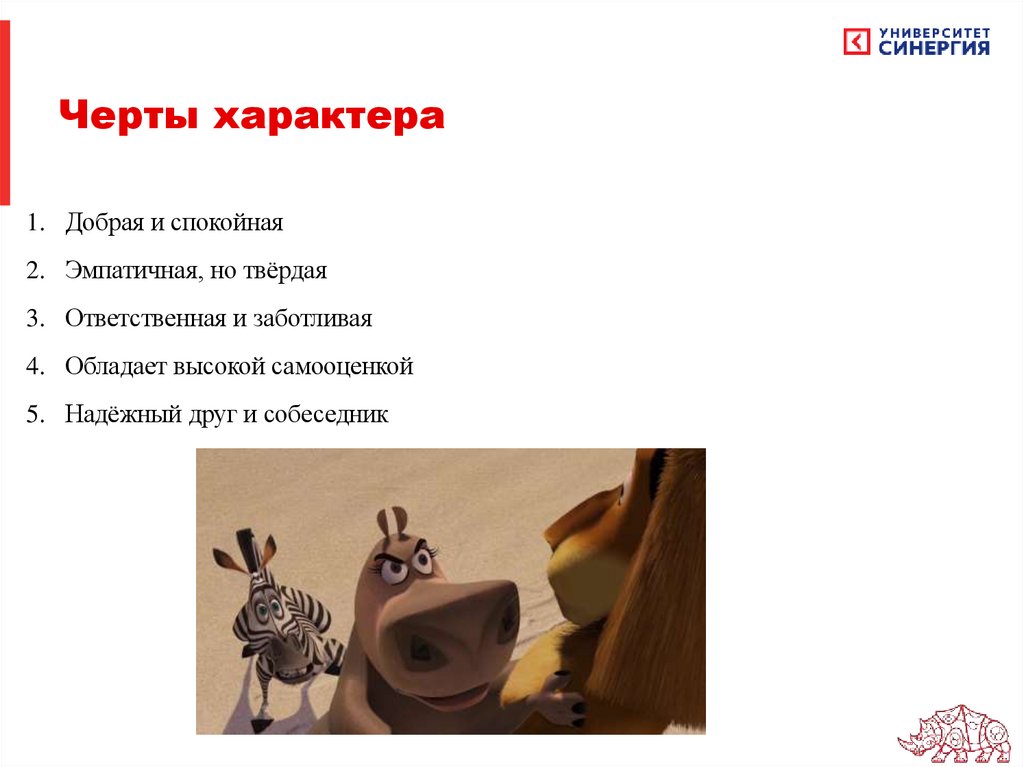 УНИВЕРСИТЕТ СИНЕРГИЯ

Черты характера

1. Добрая и спокойная
2. Эмпатичная, но твёрдая
3. Ответственная и заботливая
4. Обладает высокой самооценкой
5. Надёжный друг и собеседник